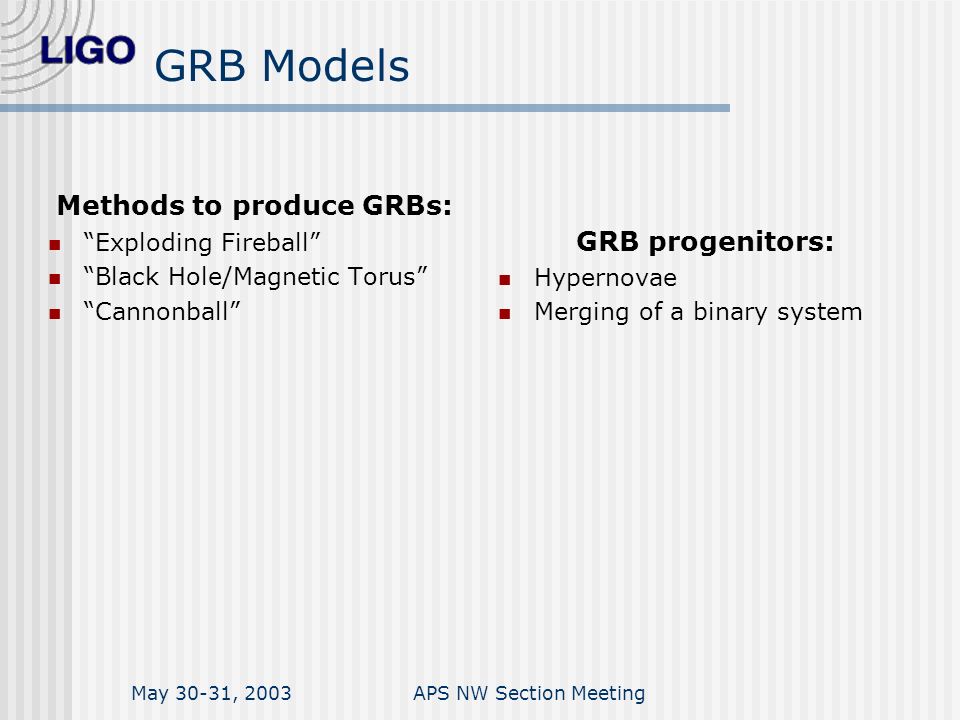 LIGO

GRB Models

Methods to produce GRBs:
“Exploding Fireball”
“Black Hole/Magnetic Torus”
“Cannonball”

GRB progenitors:
Hypernovae
Merging of a binary system

May 30-31, 2003

APS NW Section Meeting